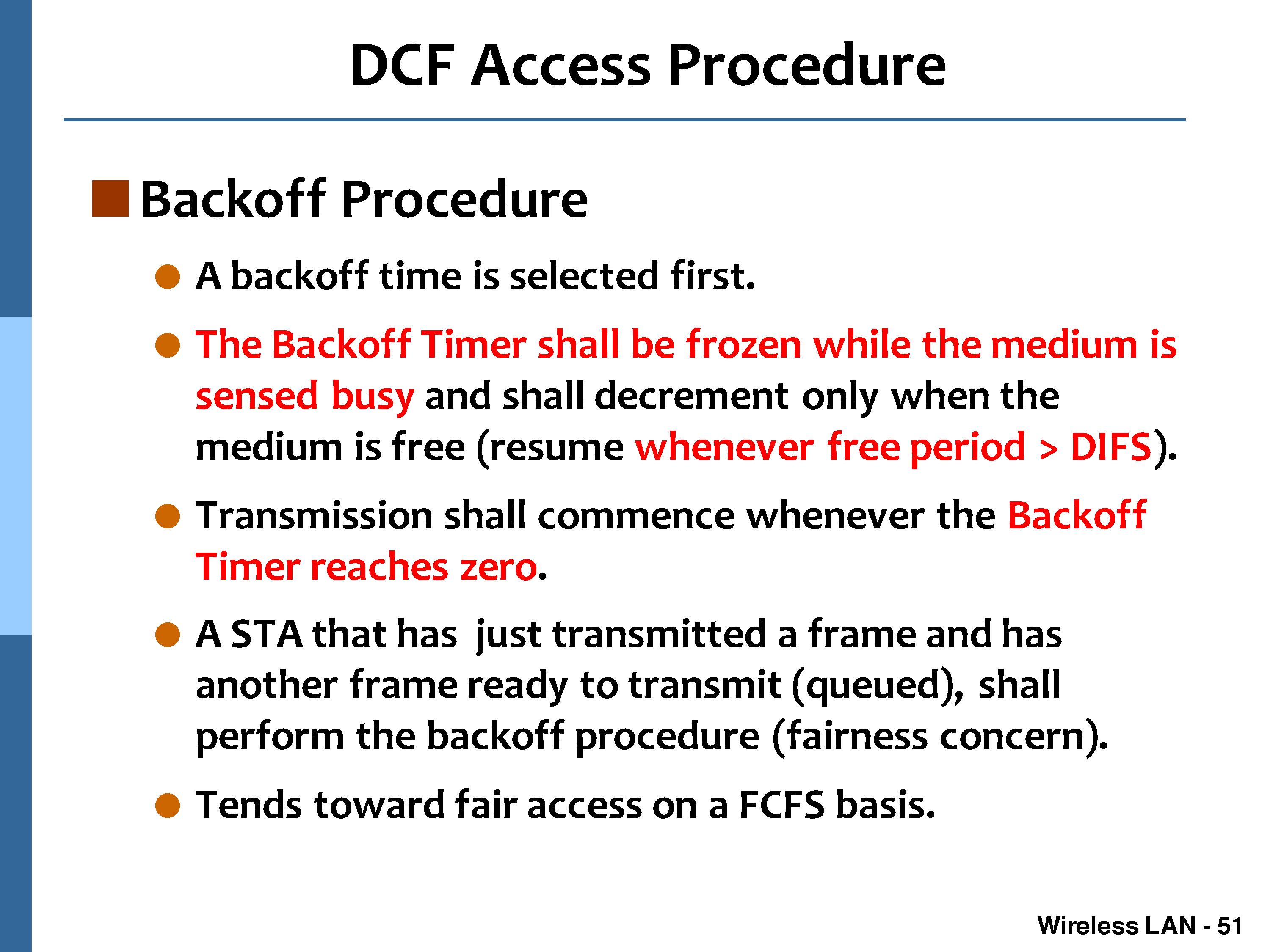 DCF Access Procedure

Backoff Procedure

A backoff time is selected first.

The Backoff Timer shall be frozen while the medium is sensed busy and shall decrement only when the medium is free (resume whenever free period > DIFS).

Transmission shall commence whenever the Backoff Timer reaches zero.

A STA that has just transmitted a frame and has another frame ready to transmit (queued), shall perform the backoff procedure (fairness concern).

Tends toward fair access on a FCFS basis.

Wireless LAN - 51